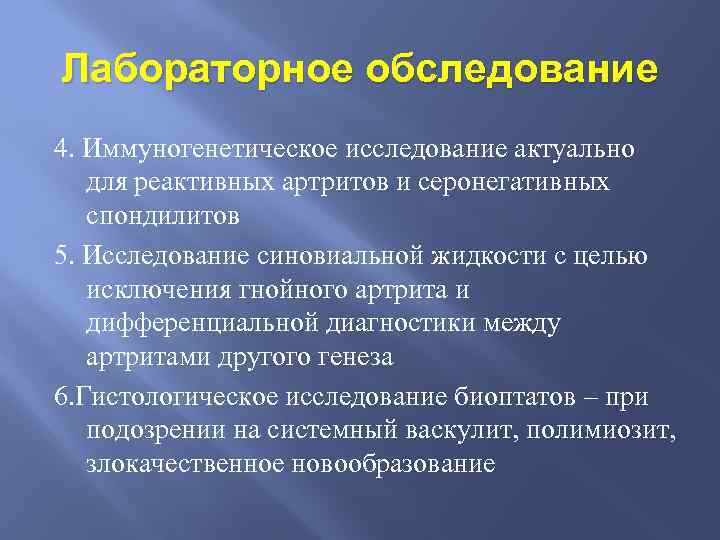 Лабораторное обследование

4. Иммуногенетическое исследование актуально для реактивных артритов и серонегативных спондилитов

5. Исследование синовиальной жидкости с целью исключения гнойного артрита и дифференциальной диагностики между артритами другого генеза

6.Гистологическое исследование биоптатов – при подозрении на системный васкулит, полимиозит, злокачественное новообразование